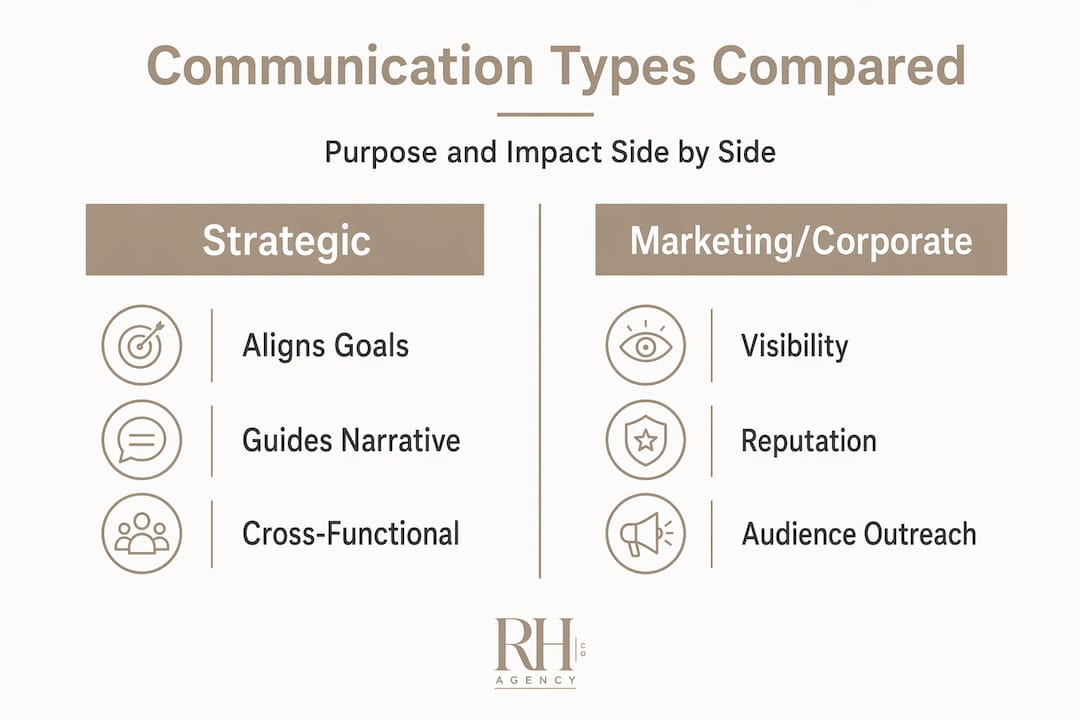 Communication Types Compared

Purpose and Impact Side by Side

Strategic

Aligns Goals

Guides Narrative

Cross-Functional

Marketing/Corporate

Visibility

Reputation

Audience Outreach

RH CO
AGENCY